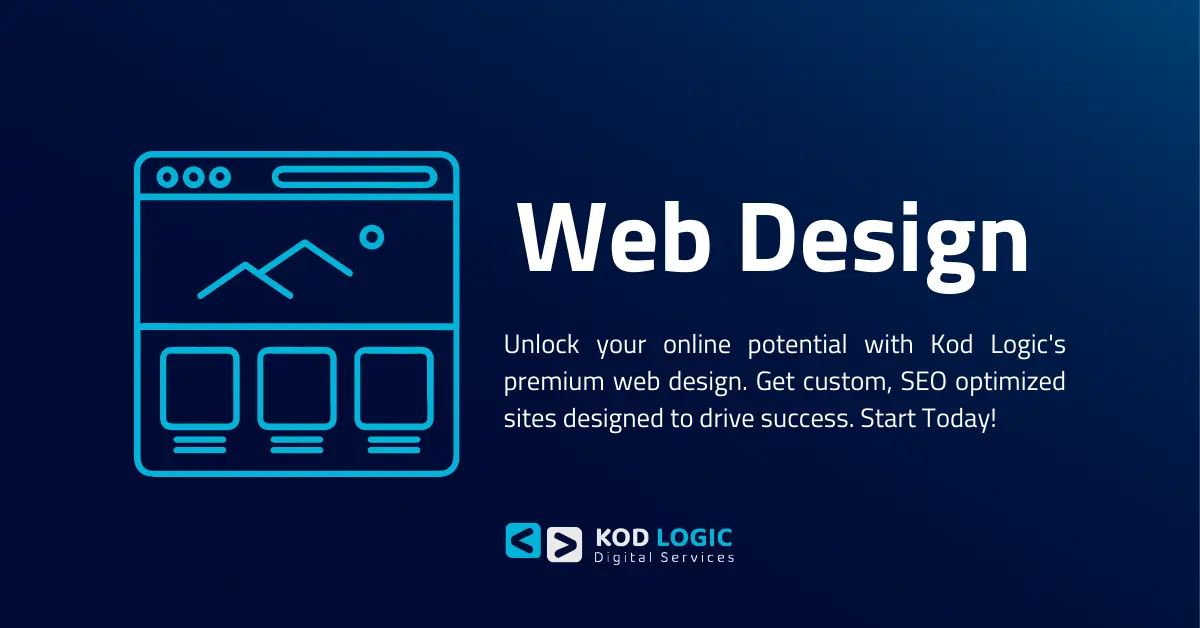 Web Design

Unlock your online potential with Kod Logic's premium web design. Get custom, SEO optimized sites designed to drive success. Start Today!

KOD LOGIC
Digital Services